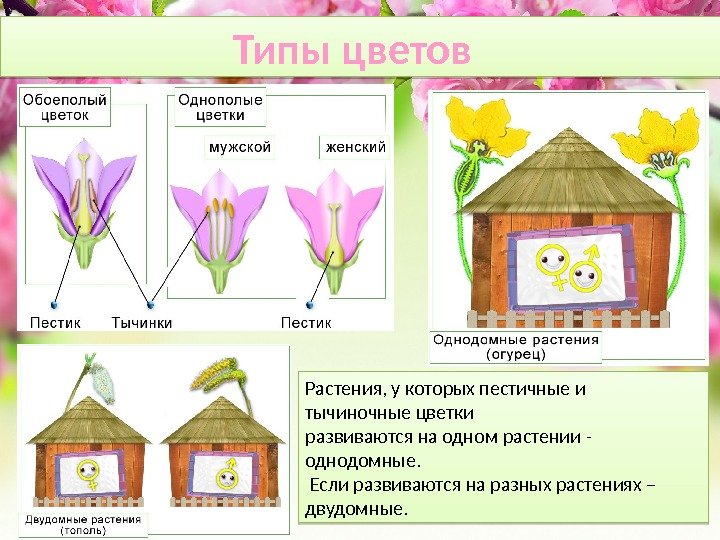 Типы цветов

Обоеполый цветок

Однополые цветки

мужской

женский

Пестик

Тычинки

Пестик

Однодомные растения (огурец)

Двудомные растения (тополь)

Растения, у которых пестичные и тычиночные цветки развиваются на одном растении - однодомные.

Если развиваются на разных растениях – двудомные.